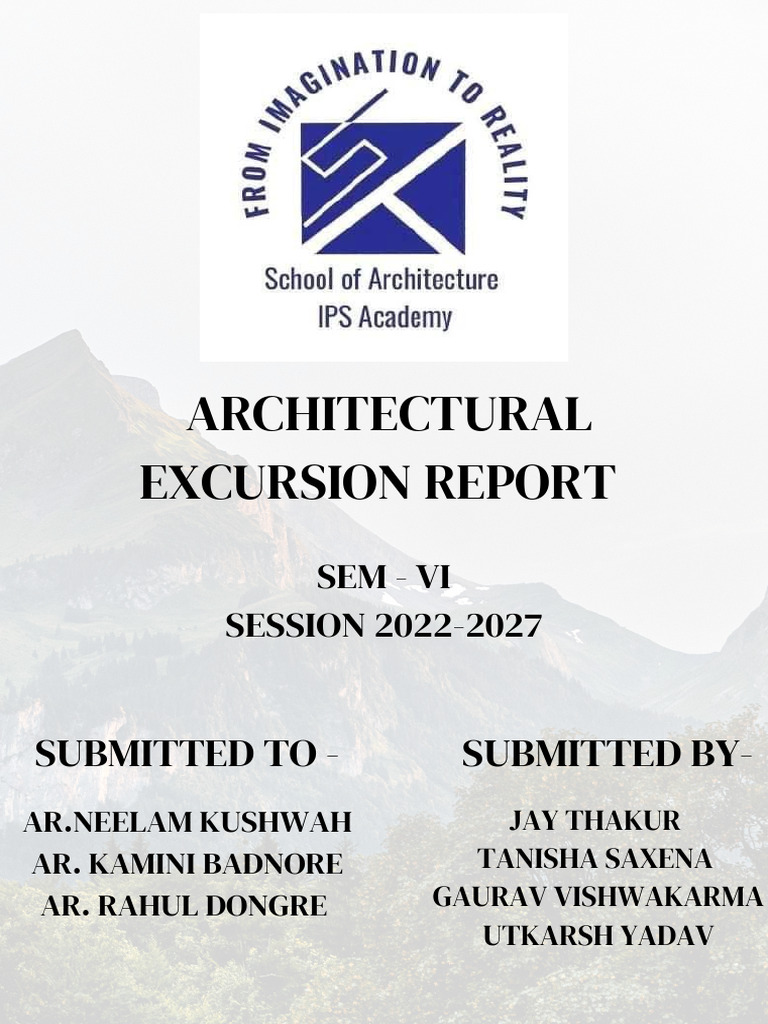 FROM IMAGINATION TO REALITY

School of Architecture
IPS Academy

ARCHITECTURAL EXCURSION REPORT

SEM - VI
SESSION 2022-2027

SUBMITTED TO -

AR.NEELAM KUSHWAH
AR. KAMINI BADNORE
AR. RAHUL DONGRE

SUBMITTED BY-

JAY THAKUR
TANISHA SAXENA
GAURAV VISHWAKARMA
UTKARSH YADAV